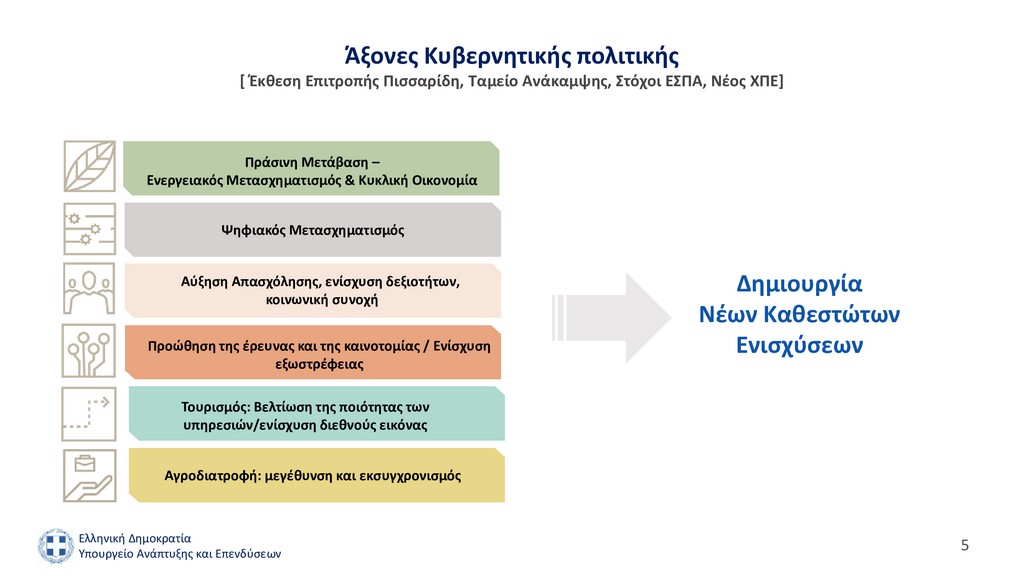 Άξονες Κυβερνητικής πολιτικής
[ Έκθεση Επιτροπής Πισσαρίδη, Ταμείο Ανάκαμψης, Στόχοι ΕΣΠΑ, Νέος ΧΠΕ]

Πράσινη Μετάβαση – Ενεργειακός Μετασχηματισμός & Κυκλική Οικονομία

Ψηφιακός Μετασχηματισμός

Αύξηση Απασχόλησης, ενίσχυση δεξιοτήτων, κοινωνική συνοχή

Προώθηση της έρευνας και της καινοτομίας / Ενίσχυση εξωστρέφειας

Τουρισμός: Βελτίωση της ποιότητας των υπηρεσιών/ενίσχυση διεθνούς εικόνας

Αγροδιατροφή: μεγέθυνση και εκσυγχρονισμός

Δημιουργία Νέων Καθεστώτων Ενισχύσεων

Ελληνική Δημοκρατία
Υπουργείο Ανάπτυξης και Επενδύσεων

5